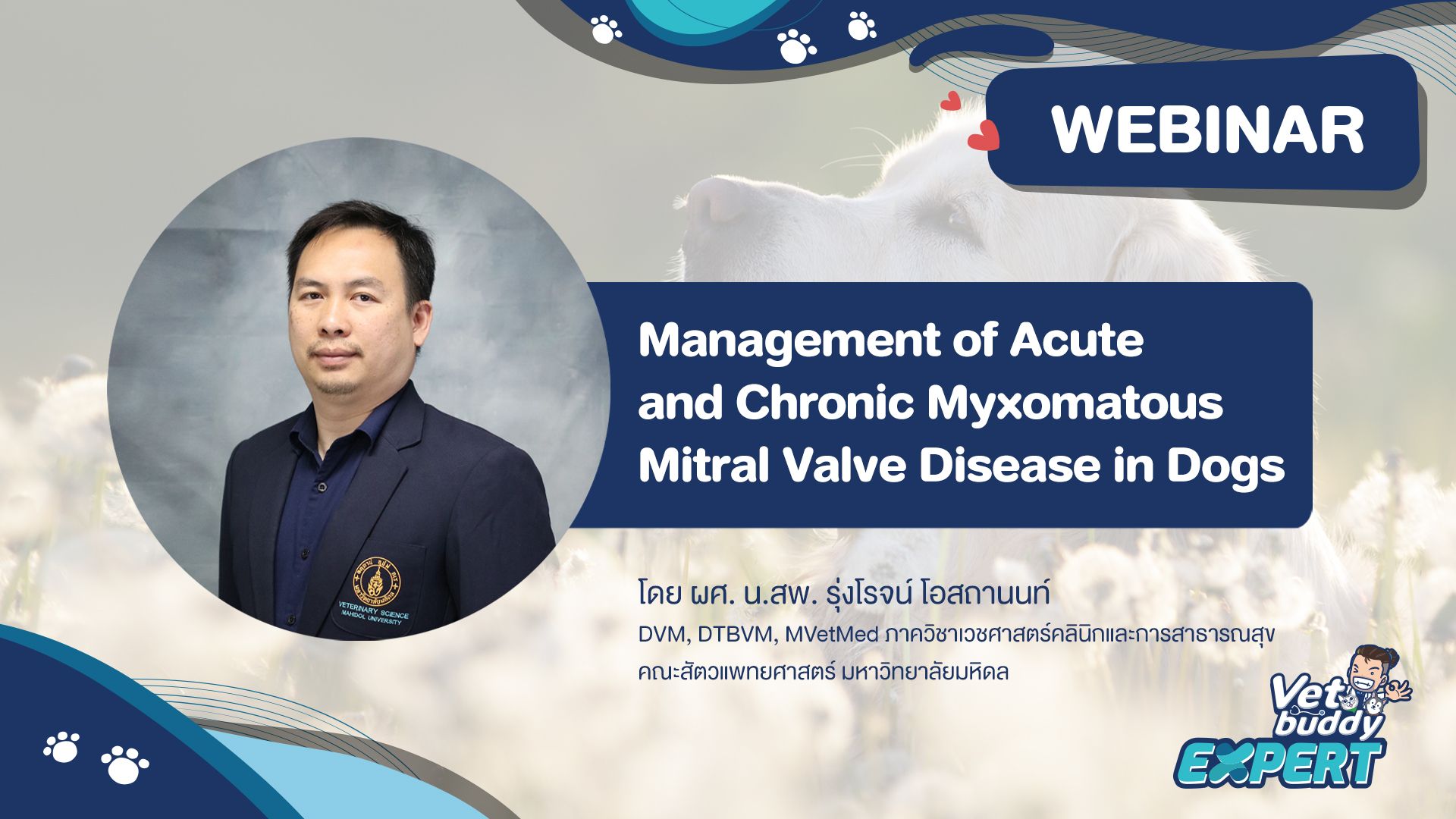 WEBINAR

Management of Acute and Chronic Myxomatous Mitral Valve Disease in Dogs

โดย ผศ. น.สพ. รุ่งโรจน์ โอสถานนท์

DVM, DTBVM, MVetMed ภาควิชาเวชศาสตร์คลินิกและการสาธารณสุข คณะสัตวแพทยศาสตร์ มหาวิทยาลัยมหิดล

VETERINARY SCIENCE MAHIDOL UNIVERSITY

Vet buddy EXPERT